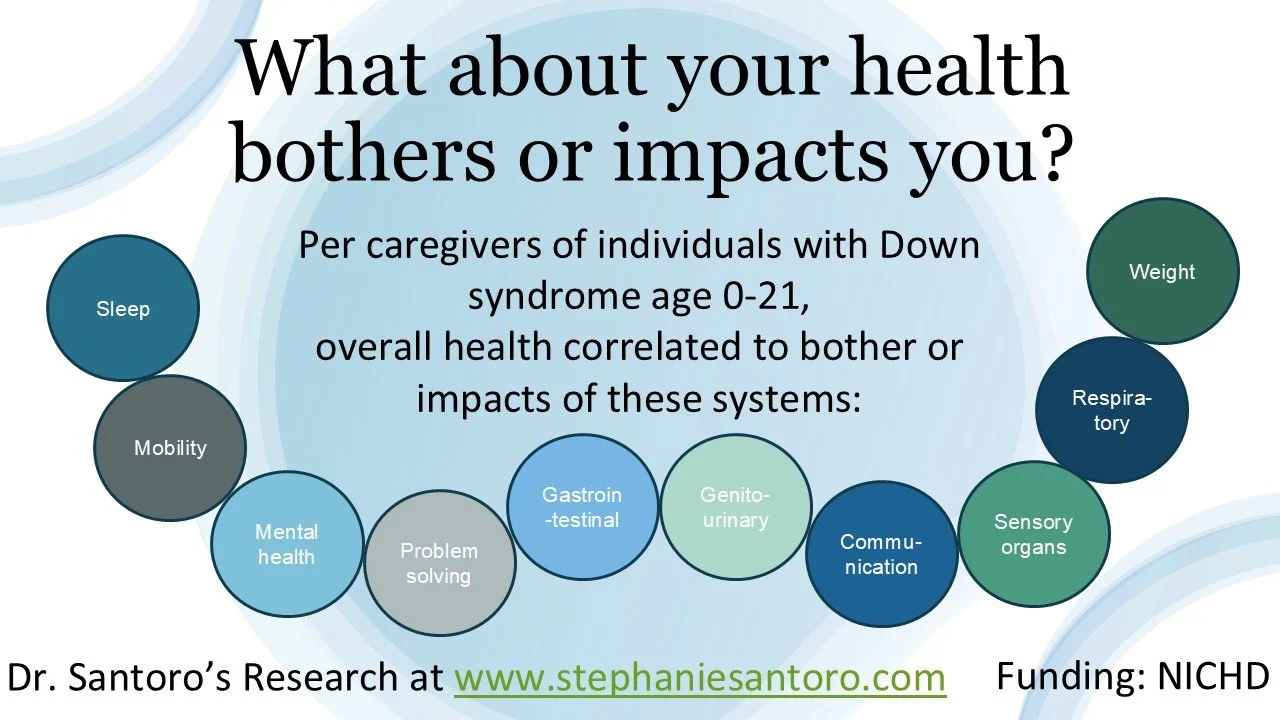 What about your health bothers or impacts you?

Per caregivers of individuals with Down syndrome age 0-21, overall health correlated to bother or impacts of these systems:

Sleep

Mobility

Mental health

Problem solving

Gastroin-testinal

Genito-urinary

Commu-nication

Sensory organs

Respira-tory

Weight

Dr. Santoro's Research at www.stephaniesantoro.com Funding: NICHD